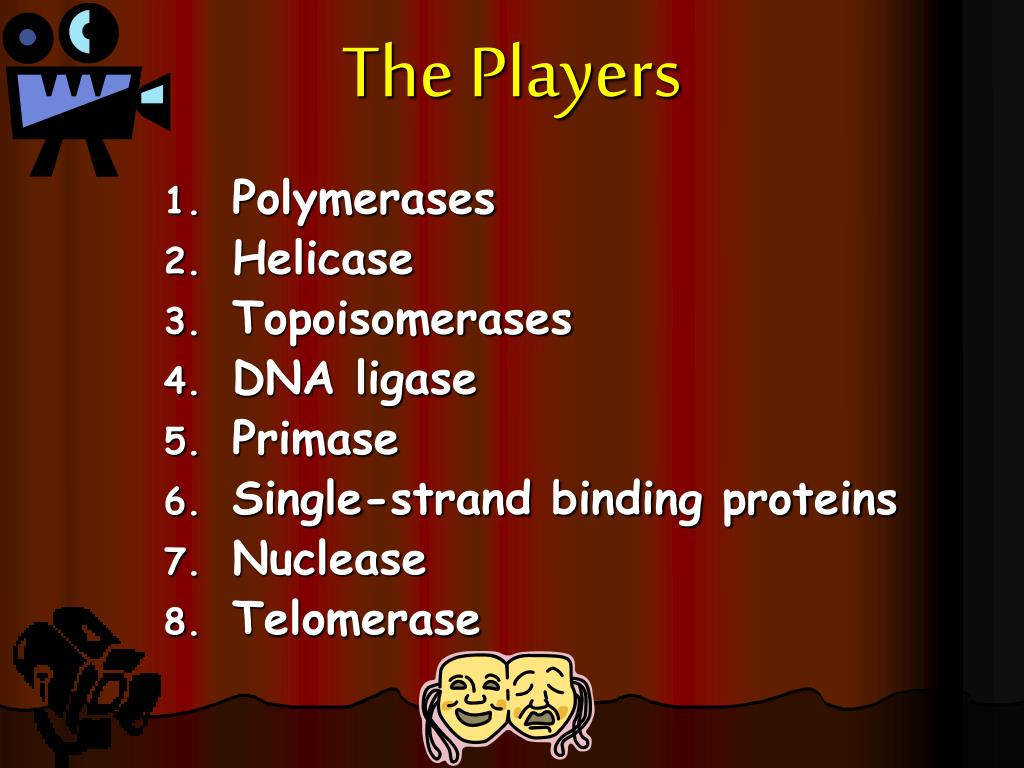 The Players

1. Polymerases
2. Helicase
3. Topoisomerases
4. DNA ligase
5. Primase
6. Single-strand binding proteins
7. Nuclease
8. Telomerase